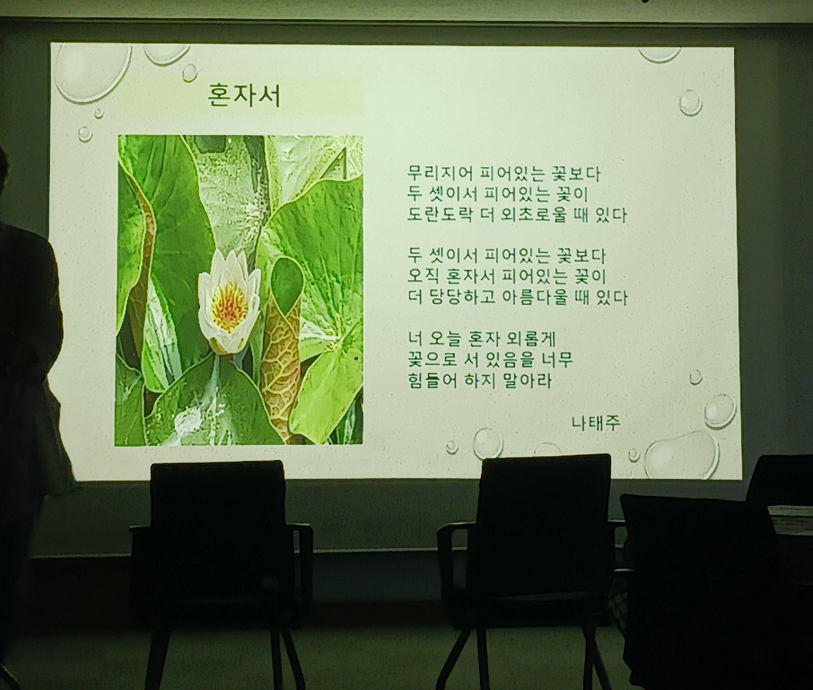 혼자서

무리지어 피어있는 꽃보다
두 셋이서 피어있는 꽃이
도란도락 더 외초로울 때 있다

두 셋이서 피어있는 꽃보다
오직 혼자서 피어있는 꽃이
더 당당하고 아름다울 때 있다

너 오늘 혼자 외롭게
꽃으로 서 있음을 너무
힘들어 하지 말아라

나태주